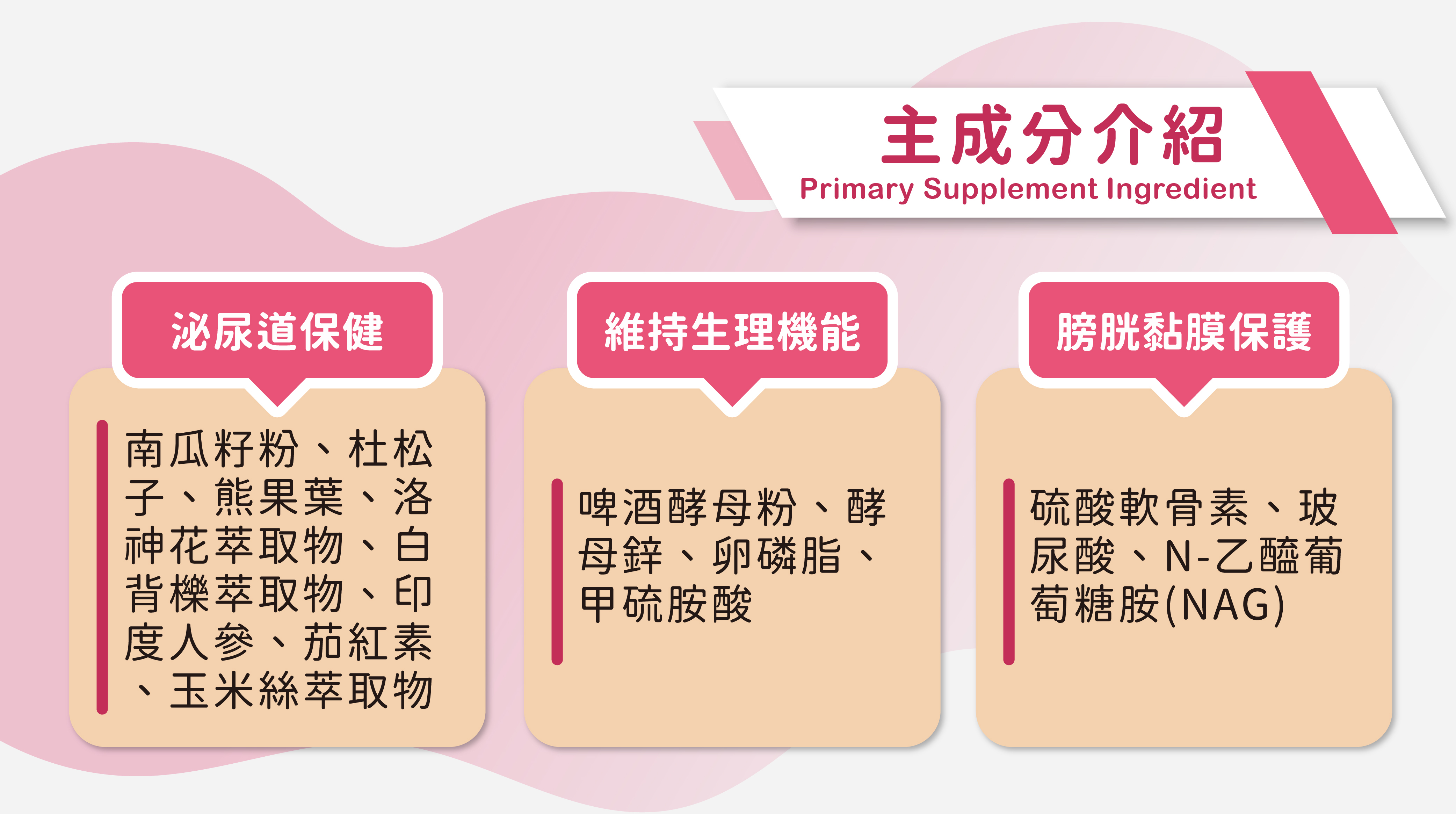 主成分介紹
Primary Supplement Ingredient

泌尿道保健

南瓜籽粉、杜松子、熊果葉、洛神花萃取物、白背櫟萃取物、印度人參、茄紅素、玉米絲萃取物

維持生理機能

啤酒酵母粉、酵母鋅、卵磷脂、甲硫胺酸

膀胱黏膜保護

硫酸軟骨素、玻尿酸、N-乙醯葡萄糖胺(NAG)